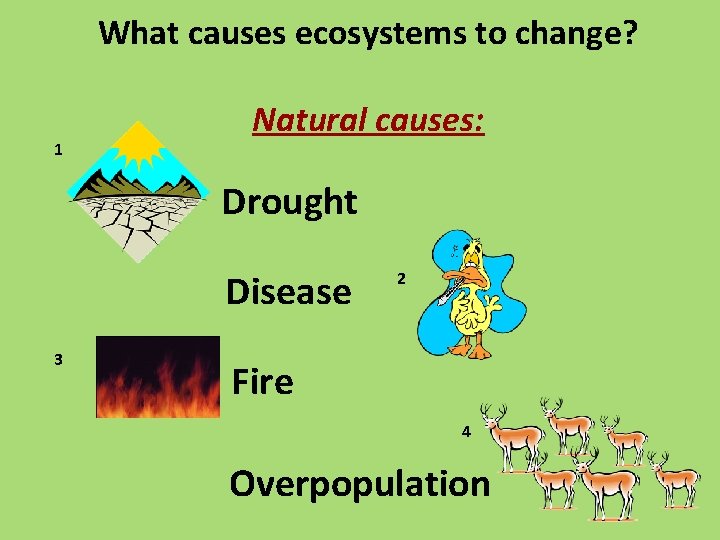 What causes ecosystems to change?

Natural causes:

1

Drought

Disease

2

3

Fire

4

Overpopulation